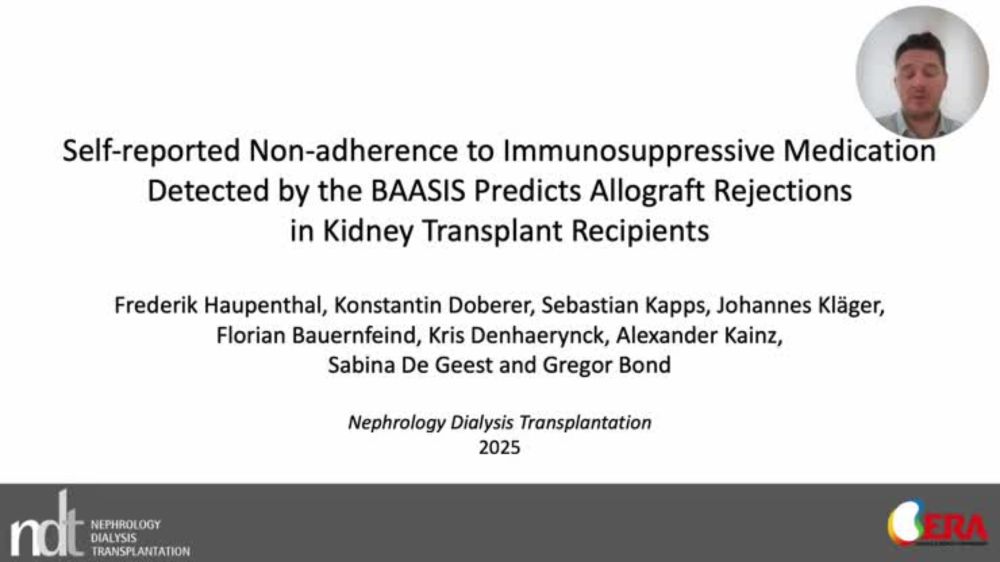 Self-reported Non-adherence to Immunosuppressive Medication Detected by the BAASIS Predicts Allograft Rejections in Kidney Transplant Recipients

Frederik Haupenthal, Konstantin Doberer, Sebastian Kapps, Johannes Kläger, Florian Bauernfeind, Kris Denhaerynck, Alexander Kainz, Sabina De Geest and Gregor Bond

Nephrology Dialysis Transplantation
2025

ndt NEPHROLOGY DIALYSIS TRANSPLANTATION

ERA